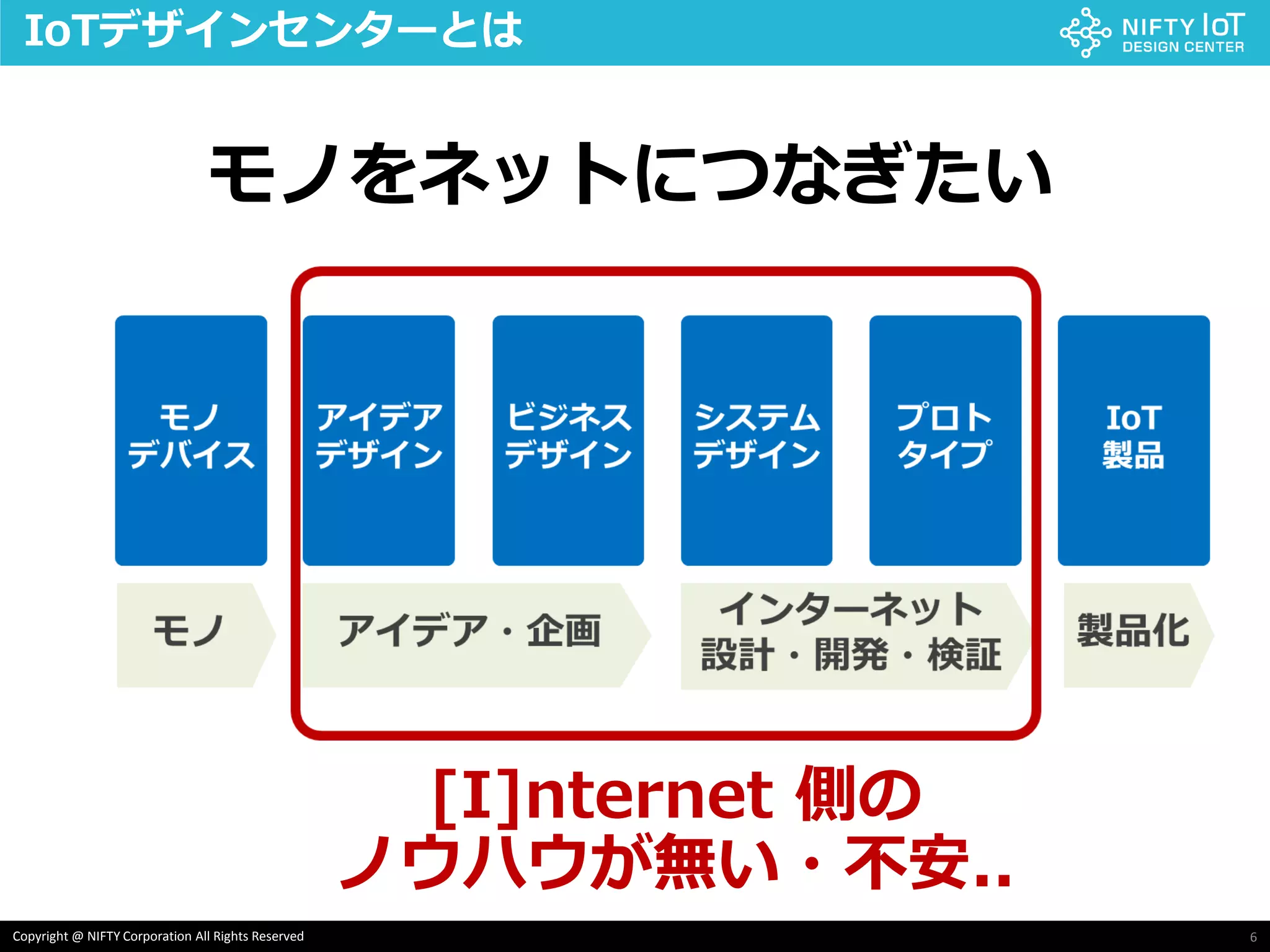 IoTデザインセンターとは

NIFTY IoT
DESIGN CENTER

モノをネットにつなぎたい

モノ
デバイス

アイデア
デザイン

ビジネス
デザイン

システム
デザイン

プロト
タイプ

IoT
製品

モノ

アイデア・企画

インターネット
設計・開発・検証

製品化

[I]nternet 側の
ノウハウが無い・不安..

Copyright @ NIFTY Corporation All Rights Reserved

6